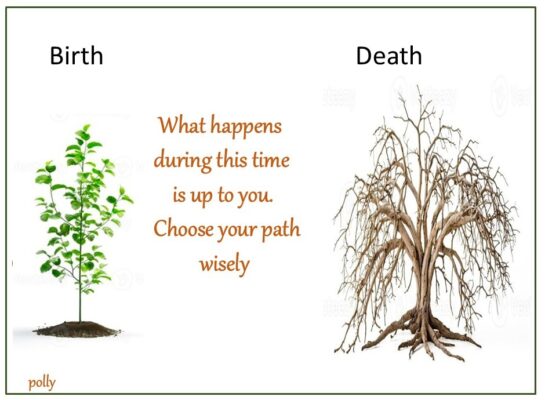 Birth

Death

What happens during this time is up to you. Choose your path wisely

polly